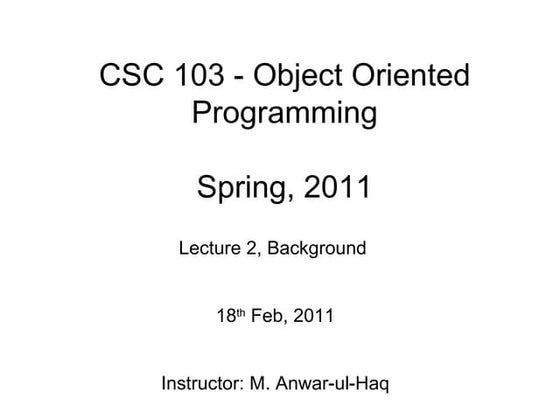 CSC 103 - Object Oriented Programming

Spring, 2011

Lecture 2, Background

18th Feb, 2011

Instructor: M. Anwar-ul-Haq